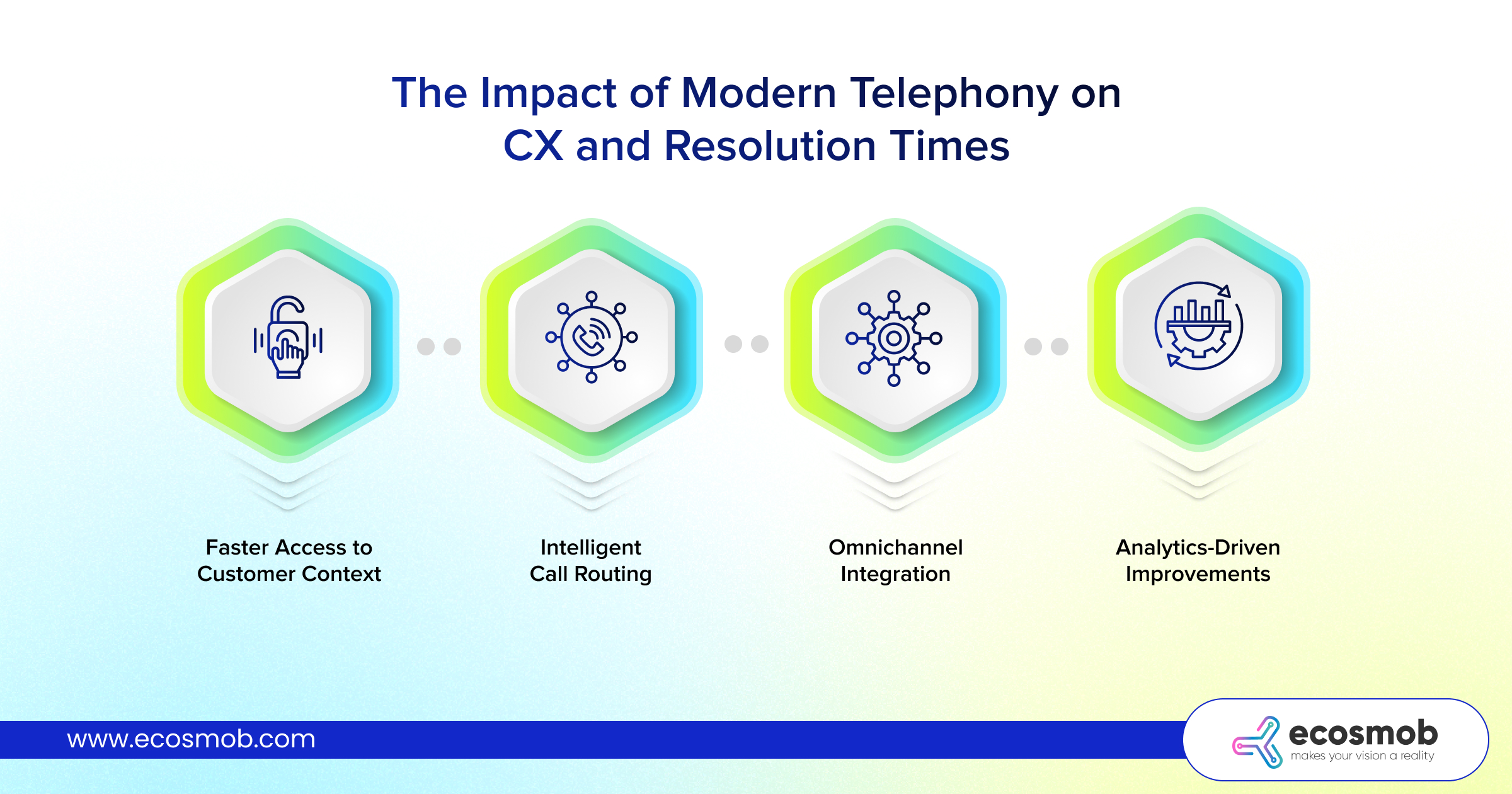 The Impact of Modern Telephony on CX and Resolution Times

Faster Access to Customer Context

Intelligent Call Routing

Omnichannel Integration

Analytics-Driven Improvements

www.ecosmob.com

ecosmob
makes your vision a reality